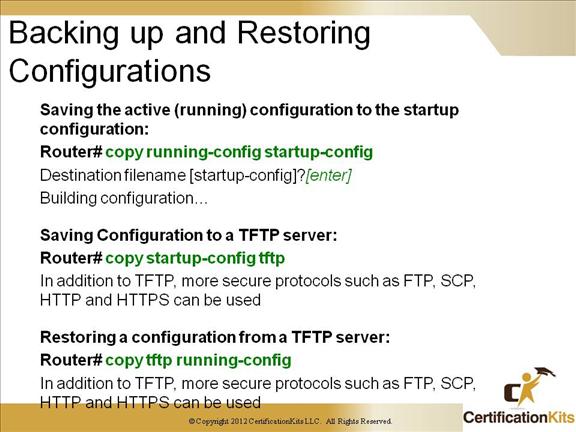 Backing up and Restoring Configurations

Saving the active (running) configuration to the startup configuration:

Router# copy running-config startup-config

Destination filename [startup-config]?[enter]

Building configuration...

Saving Configuration to a TFTP server:

Router# copy startup-config tftp

In addition to TFTP, more secure protocols such as FTP, SCP, HTTP and HTTPS can be used

Restoring a configuration from a TFTP server:

Router# copy tftp running-config

In addition to TFTP, more secure protocols such as FTP, SCP, HTTP and HTTPS can be used

© Copyright 2012 CertificationKits LLC. All Rights Reserved.

CertificationKits